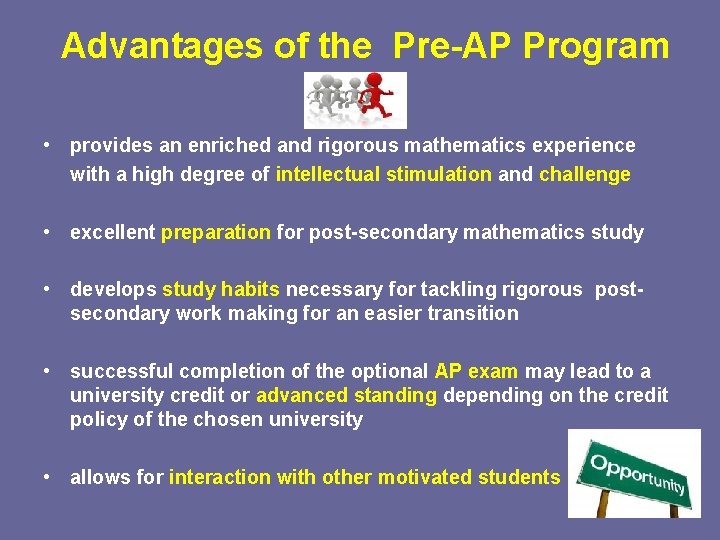 Advantages of the Pre-AP Program

• provides an enriched and rigorous mathematics experience with a high degree of intellectual stimulation and challenge

• excellent preparation for post-secondary mathematics study

• develops study habits necessary for tackling rigorous post-secondary work making for an easier transition

• successful completion of the optional AP exam may lead to a university credit or advanced standing depending on the credit policy of the chosen university

• allows for interaction with other motivated students

Opportunity